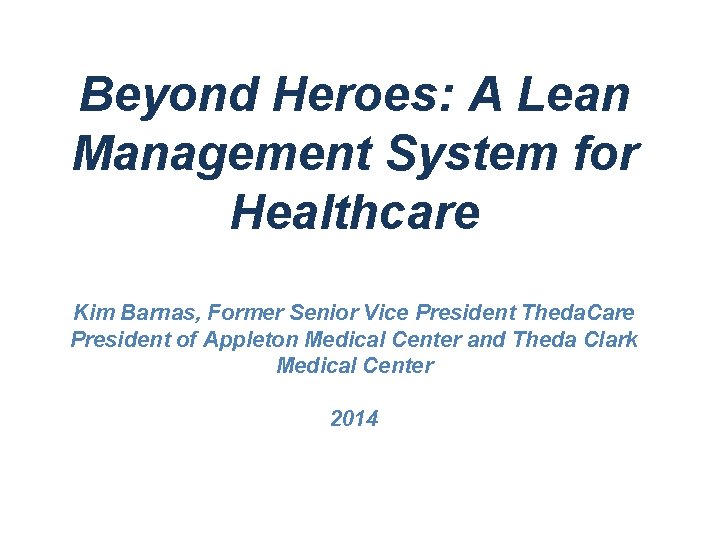 Beyond Heroes: A Lean Management System for Healthcare

Kim Barnas, Former Senior Vice President ThedaCare President of Appleton Medical Center and Theda Clark Medical Center

2014